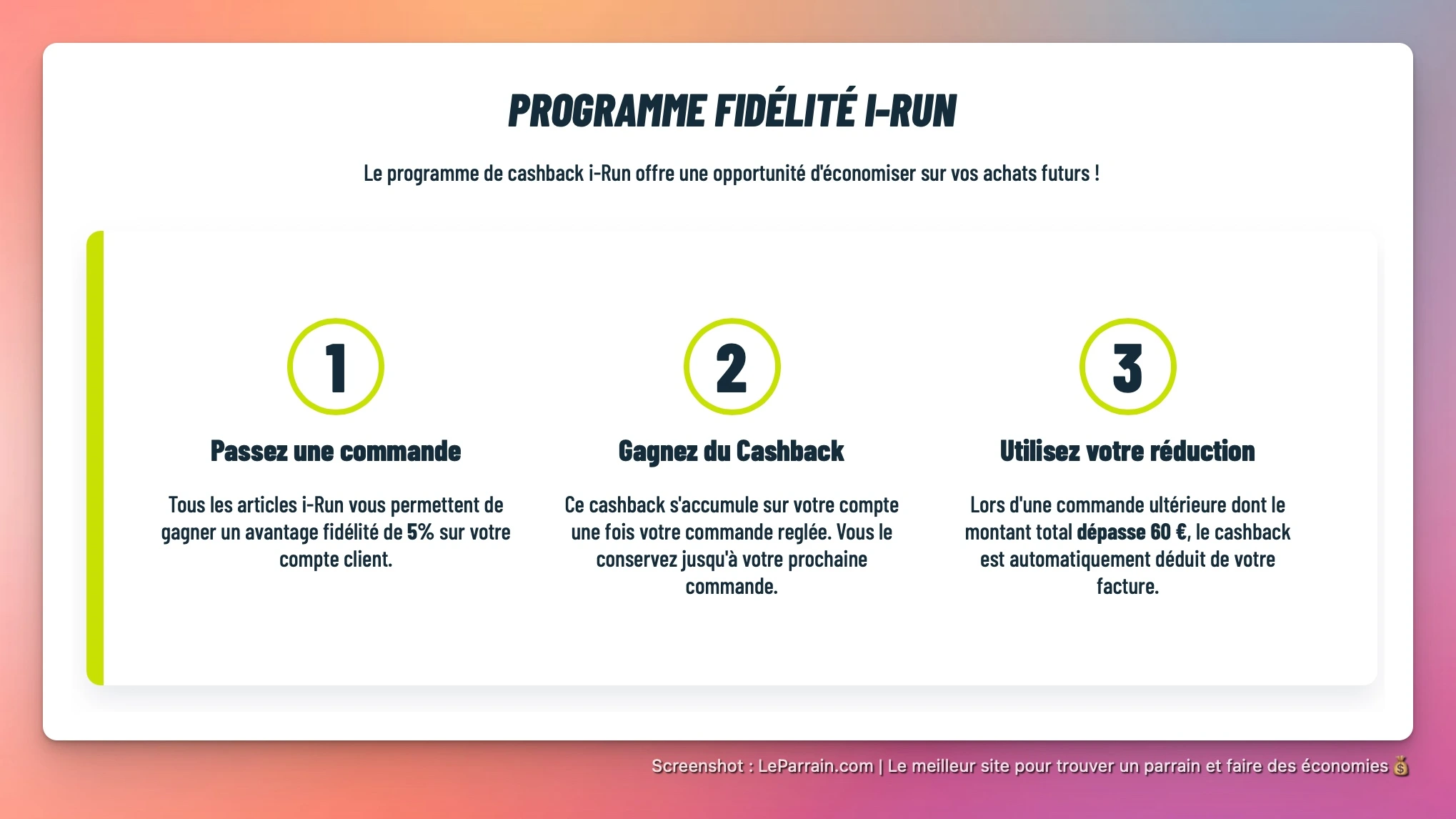 PROGRAMME FIDÉLITÉ I-RUN

Le programme de cashback i-Run offre une opportunité d'économiser sur vos achats futurs !

1

Passez une commande

Tous les articles i-Run vous permettent de gagner un avantage fidélité de 5% sur votre compte client.

2

Gagnez du Cashback

Ce cashback s'accumule sur votre compte une fois votre commande reglée. Vous le conservez jusqu'à votre prochaine commande.

3

Utilisez votre réduction

Lors d'une commande ultérieure dont le montant total dépasse 60 €, le cashback est automatiquement déduit de votre facture.

Screenshot : LeParrain.com | Le meilleur site pour trouver un parrain et faire des économies 💰